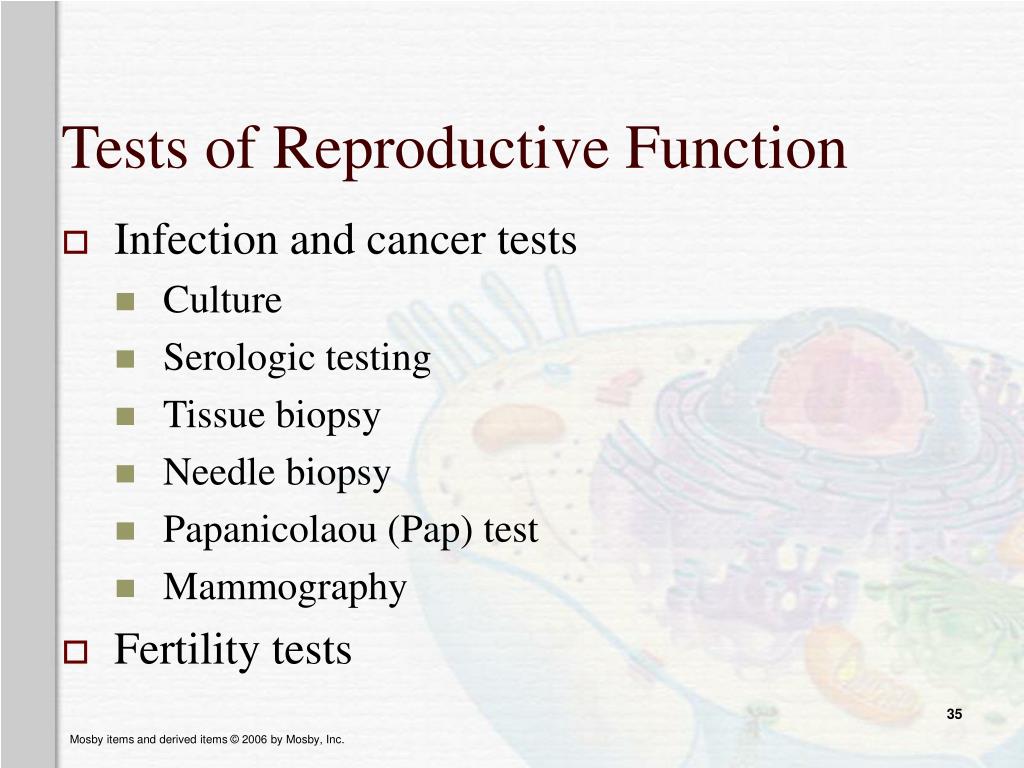 Tests of Reproductive Function

Infection and cancer tests

Culture

Serologic testing

Tissue biopsy

Needle biopsy

Papanicolaou (Pap) test

Mammography

Fertility tests

35

Mosby items and derived items © 2006 by Mosby, Inc.